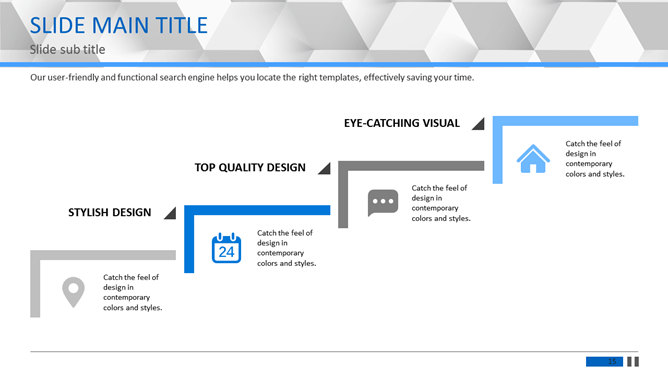 SLIDE MAIN TITLE
Slide sub title

Our user-friendly and functional search engine helps you locate the right templates, effectively saving your time.

EYE-CATCHING VISUAL

Catch the feel of design in contemporary colors and styles.

TOP QUALITY DESIGN

Catch the feel of design in contemporary colors and styles.

STYLISH DESIGN

24

Catch the feel of design in contemporary colors and styles.

Catch the feel of design in contemporary colors and styles.

15